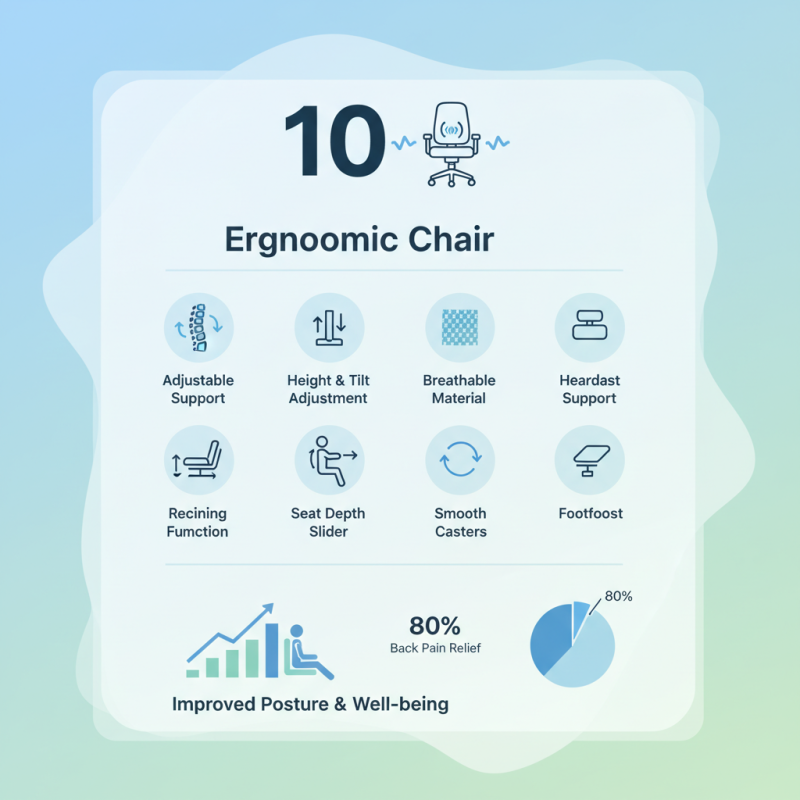 10

Ergnoomic Chair

Adjustable Support

Height & Tilt Adjustment

Breathable Material

Heardast Support

Recining Fumction

Seat Depth Slider

Smooth Casters

Footfoost

80%
Back Pain Relief

80%

Improved Posture & Well-being